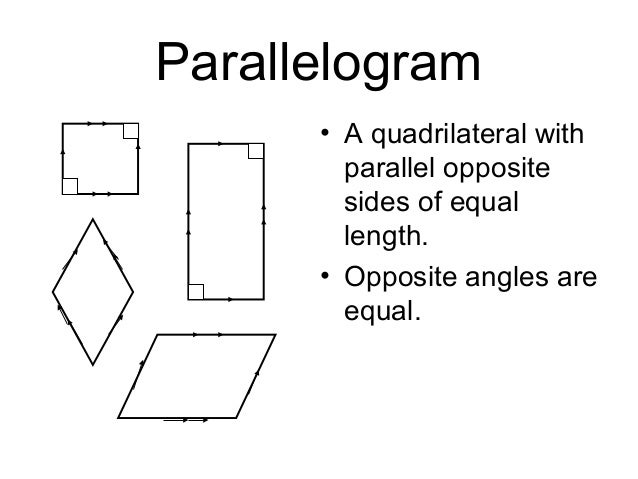 Parallelogram

• A quadrilateral with parallel opposite sides of equal length.

• Opposite angles are equal.